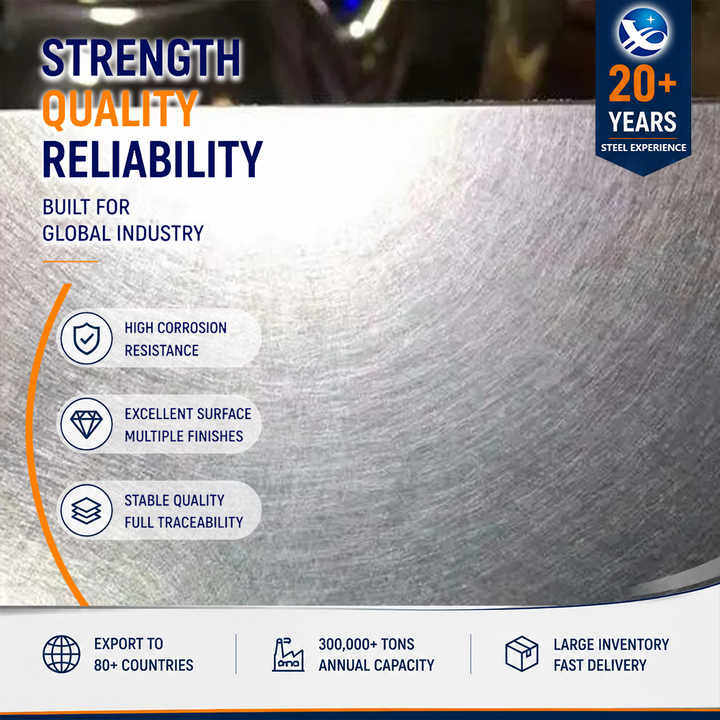 STRENGTH
QUALITY
RELIABILITY

BUILT FOR
GLOBAL INDUSTRY

20+
YEARS
STEEL EXPERIENCE

HIGH CORROSION
RESISTANCE

EXCELLENT SURFACE
MULTIPLE FINISHES

STABLE QUALITY
FULL TRACEABILITY

EXPORT TO
80+ COUNTRIES

300,000+ TONS
ANNUAL CAPACITY

LARGE INVENTORY
FAST DELIVERY